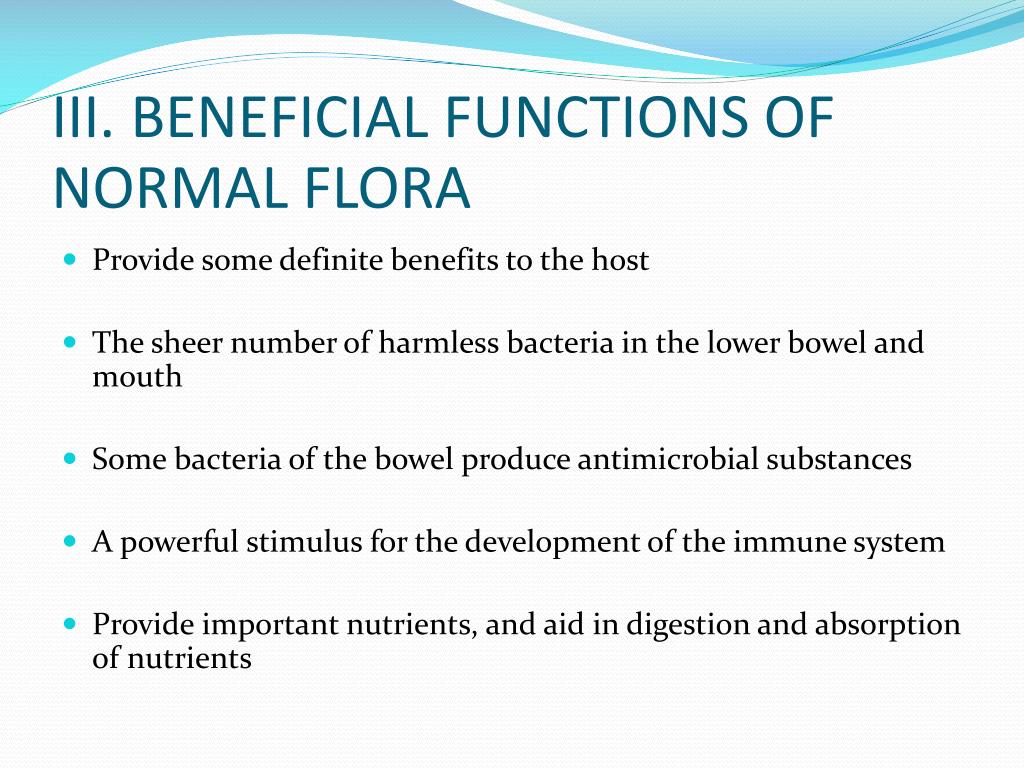 III. BENEFICIAL FUNCTIONS OF NORMAL FLORA

- Provide some definite benefits to the host

- The sheer number of harmless bacteria in the lower bowel and mouth

- Some bacteria of the bowel produce antimicrobial substances

- A powerful stimulus for the development of the immune system

- Provide important nutrients, and aid in digestion and absorption of nutrients